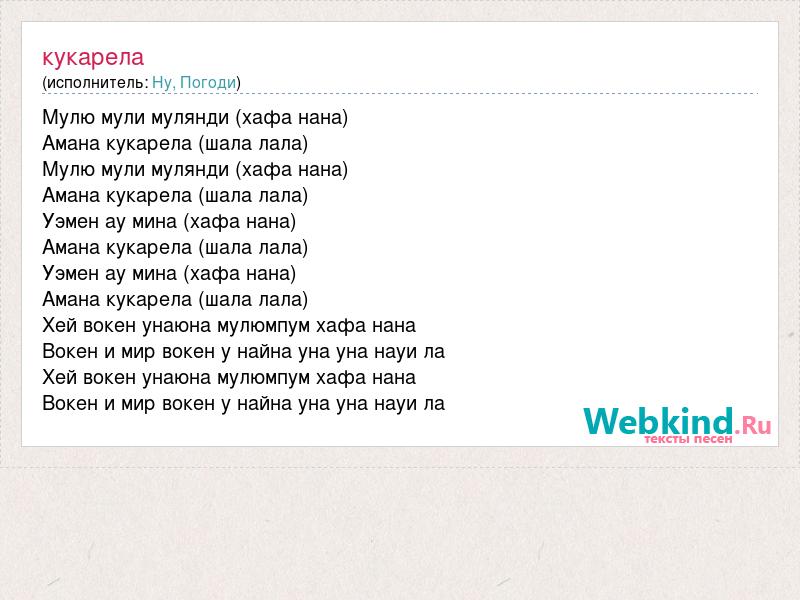 кукарела
(исполнитель: Ну, Погоди)

Мулю мули мулянди (хафа нана)
Амана кукарела (шала лала)
Мулю мули мулянди (хафа нана)
Амана кукарела (шала лала)
Уэмен ау мина (хафа нана)
Амана кукарела (шала лала)
Уэмен ау мина (хафа нана)
Амана кукарела (шала лала)
Хей вокен унаюна мулюмпум хафа нана
Вокен и мир вокен у найна уна уна науи ла
Хей вокен унаюна мулюмпум хафа нана
Вокен и мир вокен у найна уна уна науи ла

Webkind.Ru
тексты песен